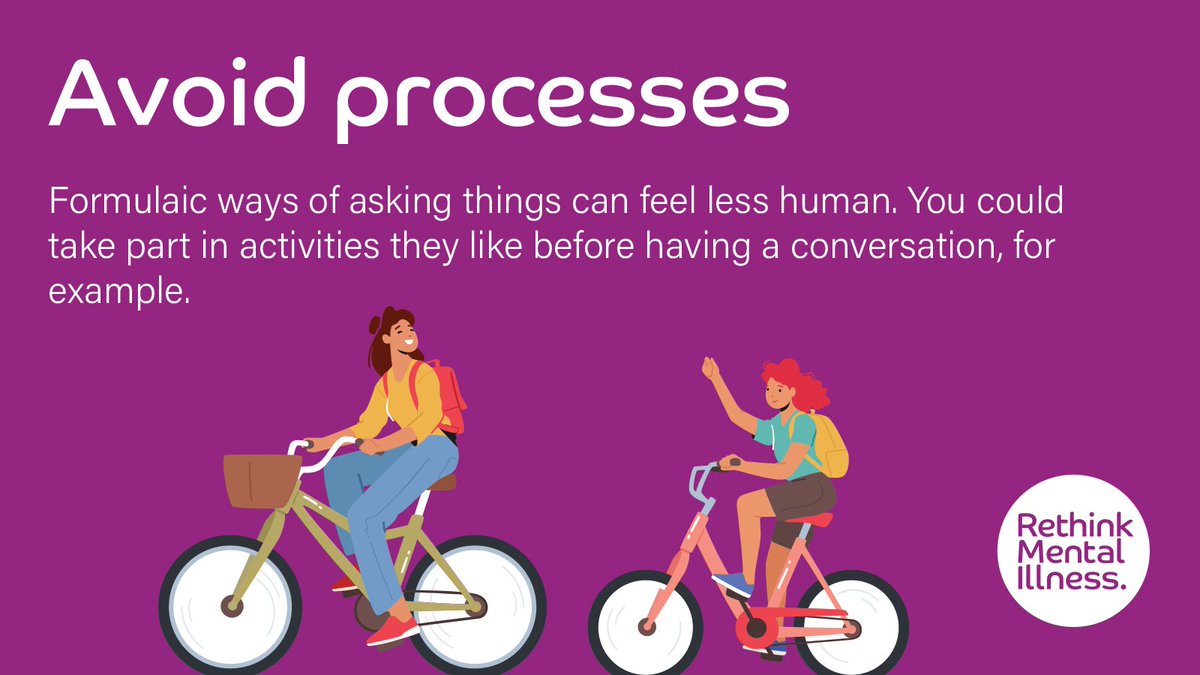 Avoid processes

Formulaic ways of asking things can feel less human. You could take part in activities they like before having a conversation, for example.

Rethink
Mental
Illness.